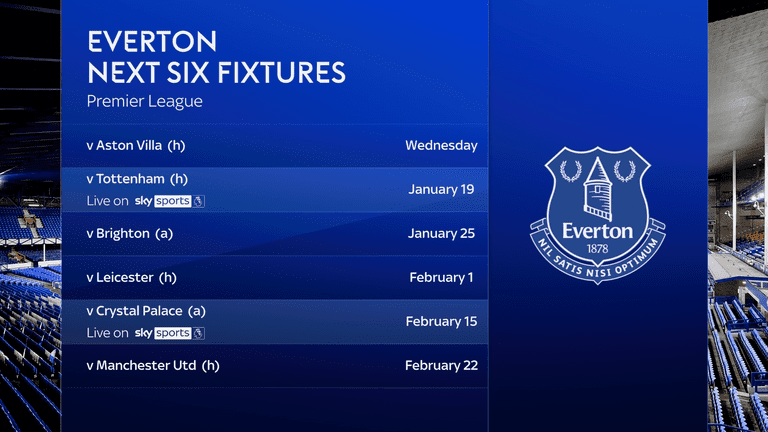 EVERTON
NEXT SIX FIXTURES
Premier League

| | |
|---|---|
| v Aston Villa (h) | Wednesday |
| v Tottenham (h) Live on sky sports | January 19 |
| v Brighton (a) | January 25 |
| v Leicester (h) | February 1 |
| v Crystal Palace (a) Live on sky sports | February 15 |
| v Manchester Utd (h) | February 22 |

Everton
1878
NIL SATIS NISI OPTIMUM